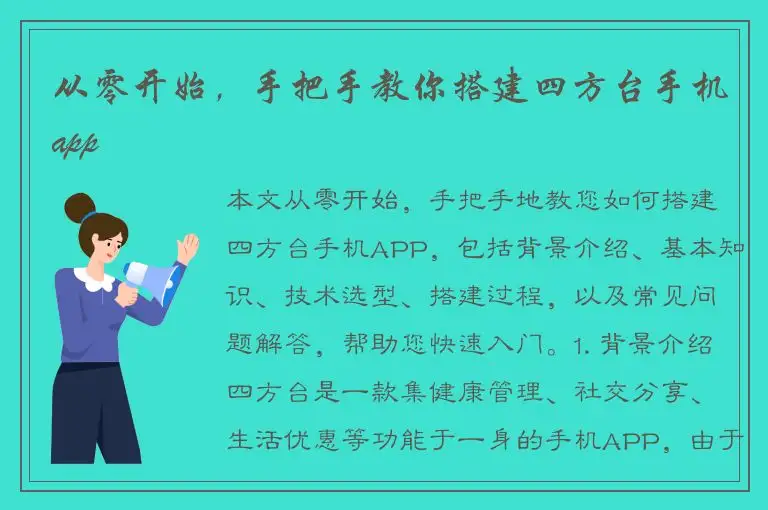 从零开始，手把手教你搭建四方台手机app

本文从零开始，手把手地教您如何搭建四方台手机APP，包括背景介绍、基本知识、技术选型、搭建过程，以及常见问题解答，帮助您快速入门。1. 背景介绍 四方台是一款集健康管理、社交分享、生活优惠等功能于一身的手机APP，由于